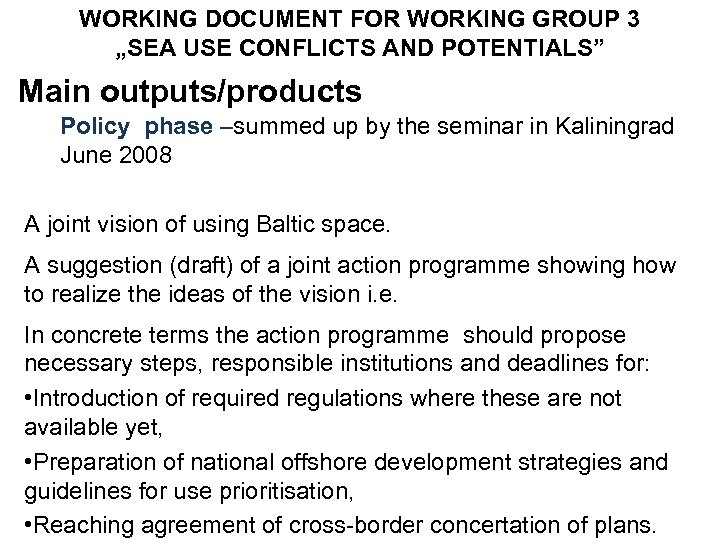 WORKING DOCUMENT FOR WORKING GROUP 3
„SEA USE CONFLICTS AND POTENTIALS”

Main outputs/products

Policy phase –summed up by the seminar in Kaliningrad June 2008

A joint vision of using Baltic space.

A suggestion (draft) of a joint action programme showing how to realize the ideas of the vision i.e.

In concrete terms the action programme should propose necessary steps, responsible institutions and deadlines for:

•Introduction of required regulations where these are not available yet,

•Preparation of national offshore development strategies and guidelines for use prioritisation,

•Reaching agreement of cross-border concertation of plans.